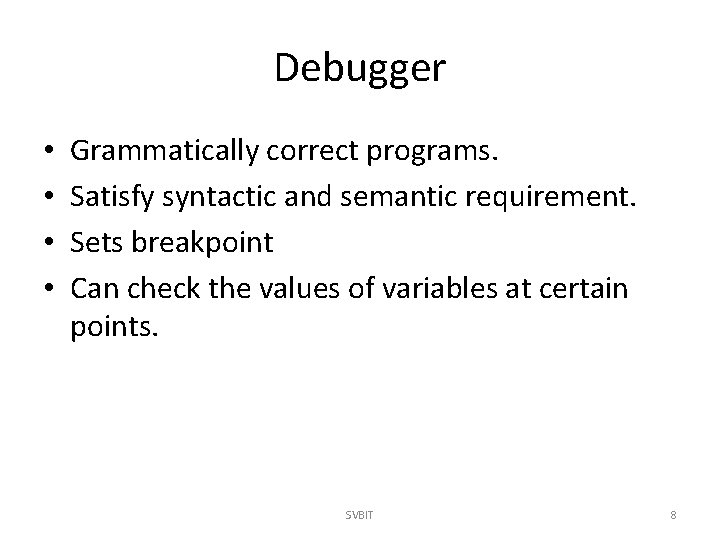 Debugger

• Grammatically correct programs.
• Satisfy syntactic and semantic requirement.
• Sets breakpoint
• Can check the values of variables at certain points.

SVBIT

8